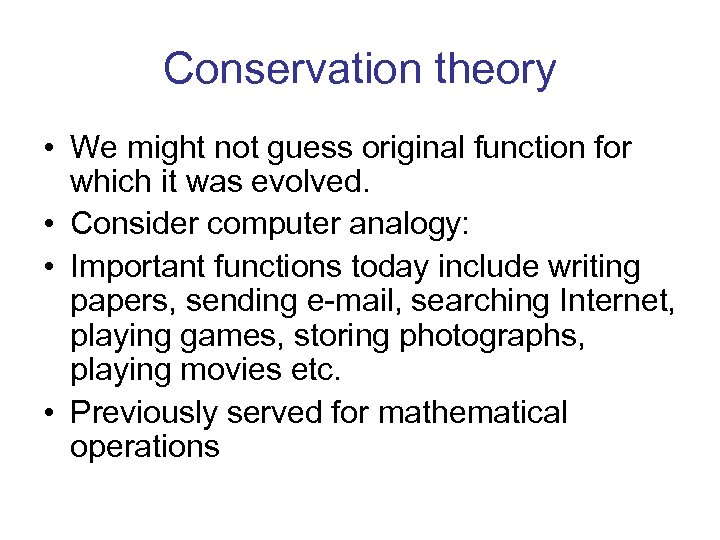 Conservation theory

• We might not guess original function for which it was evolved.
• Consider computer analogy:
• Important functions today include writing papers, sending e-mail, searching Internet, playing games, storing photographs, playing movies etc.
• Previously served for mathematical operations